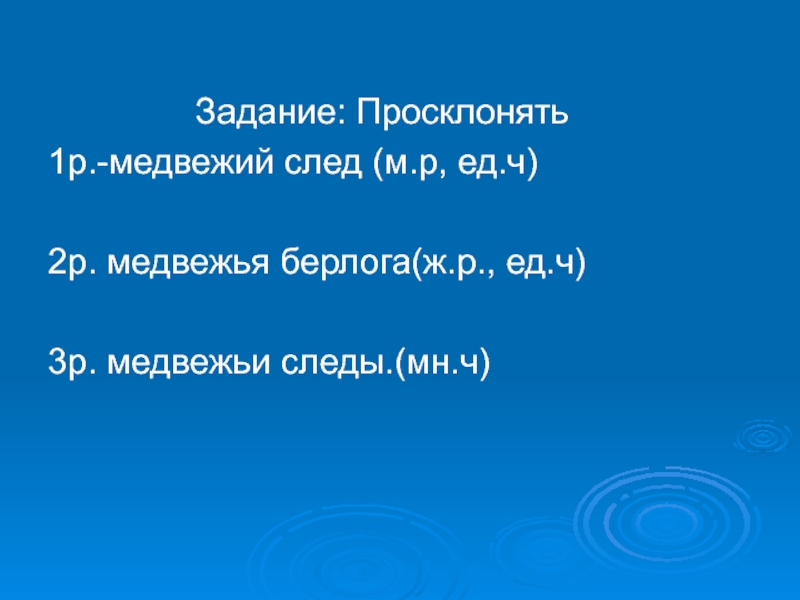 Задание: Просклонять

1р.-медвежий след (м.р, ед.ч)

2р. медвежья берлога(ж.р., ед.ч)

3р. медвежьи следы.(мн.ч)